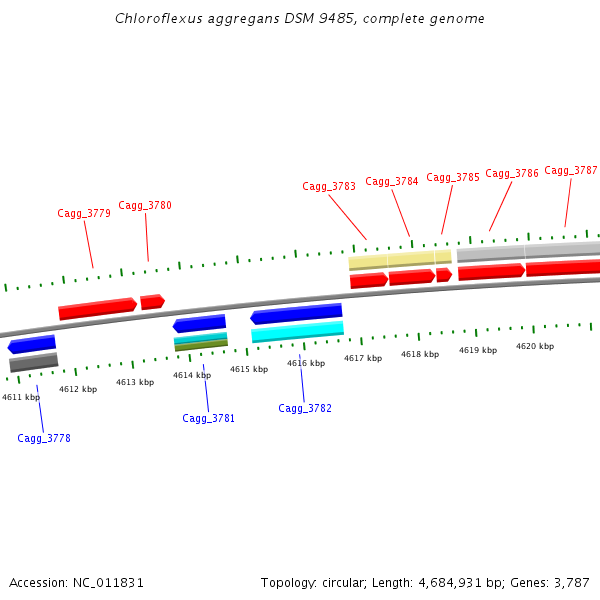 Chloroflexus aggregans DSM 9485, complete genome

Cagg_3779
Cagg_3780
Cagg_3783
Cagg_3784
Cagg_3785
Cagg_3786
Cagg_3787

4611 kbp
4612 kbp
4613 kbp
4614 kbp
4615 kbp
4616 kbp
4617 kbp
4618 kbp
4619 kbp
4620 kbp

Cagg_3778
Cagg_3781
Cagg_3782

Accession: NC_011831
Topology: circular; Length: 4,684,931 bp; Genes: 3,787